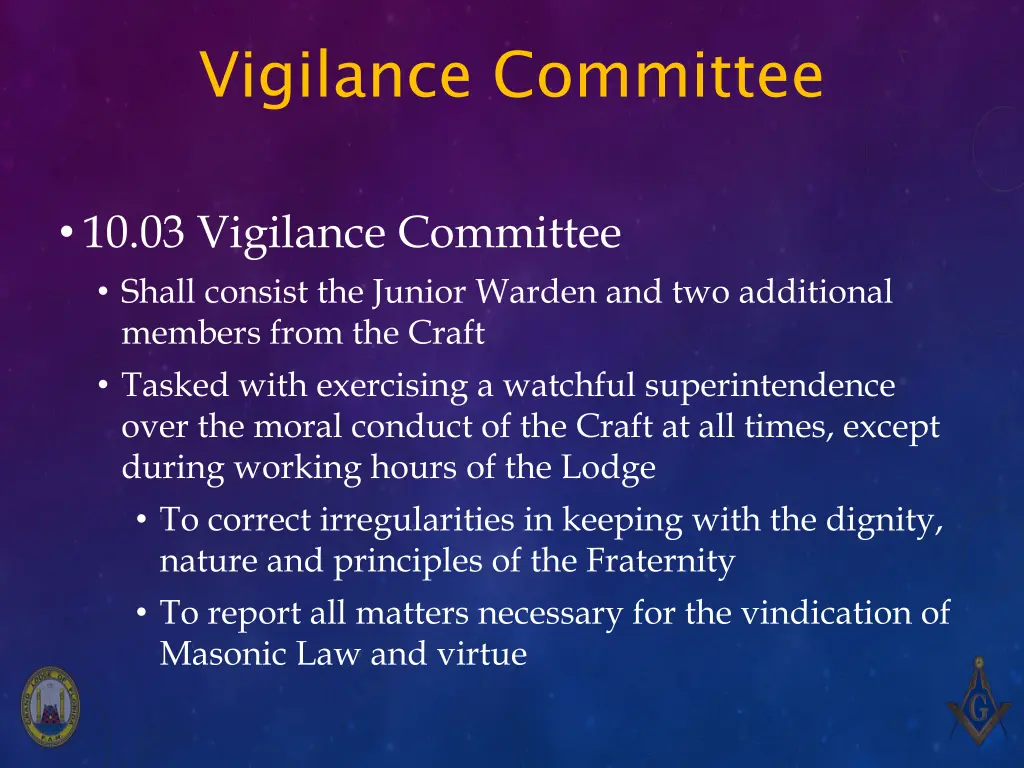 Vigilance Committee

• 10.03 Vigilance Committee
  • Shall consist the Junior Warden and two additional members from the Craft
  • Tasked with exercising a watchful superintendence over the moral conduct of the Craft at all times, except during working hours of the Lodge
    • To correct irregularities in keeping with the dignity, nature and principles of the Fraternity
    • To report all matters necessary for the vindication of Masonic Law and virtue

G